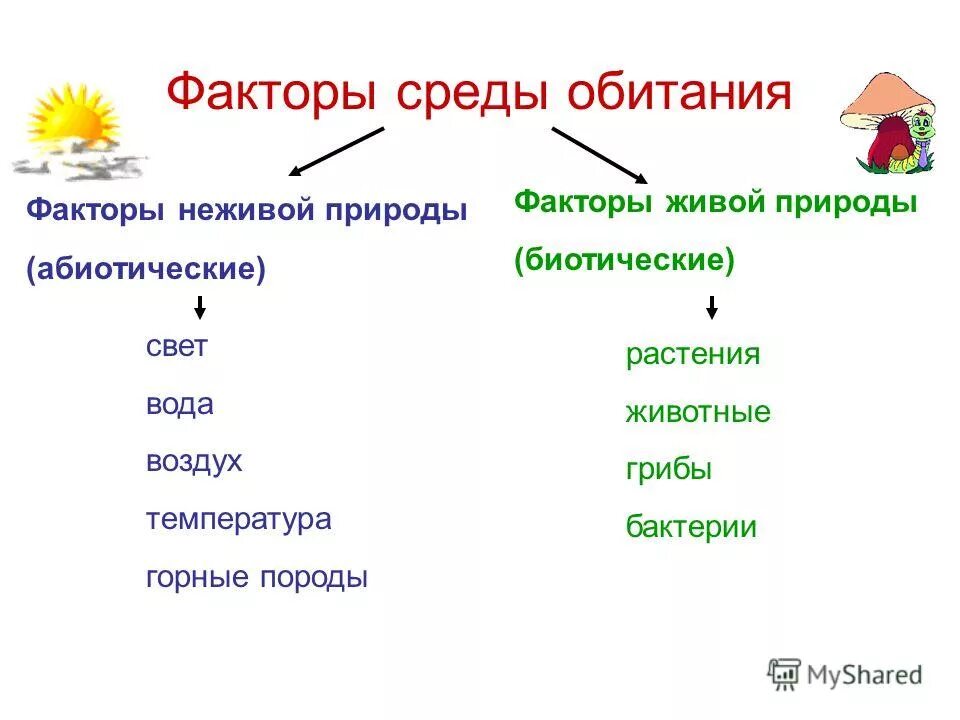 Факторы среды обитания

Факторы неживой природы
(абиотические)

свет
вода
воздух
температура
горные породы

Факторы живой природы
(биотические)

растения
животные
грибы
бактерии

MyShared